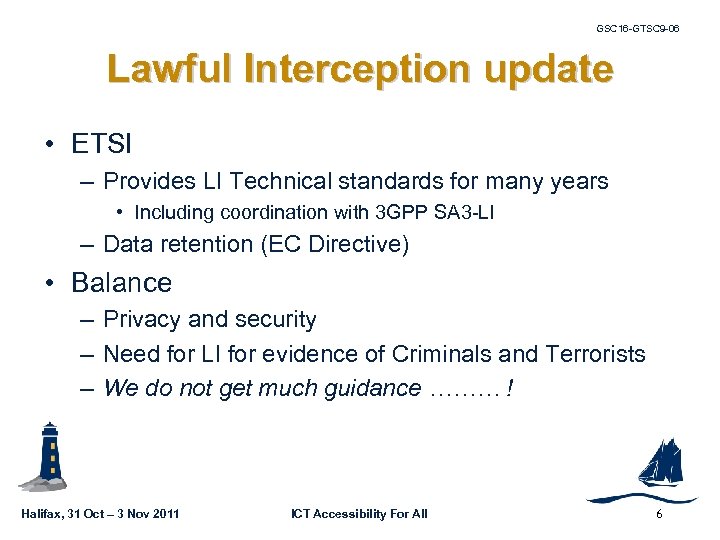 GSC16-GTSC9-06

Lawful Interception update

• ETSI
– Provides LI Technical standards for many years
• Including coordination with 3GPP SA3-LI
– Data retention (EC Directive)
• Balance
– Privacy and security
– Need for LI for evidence of Criminals and Terrorists
– We do not get much guidance ………!

Halifax, 31 Oct – 3 Nov 2011 ICT Accessibility For All 6